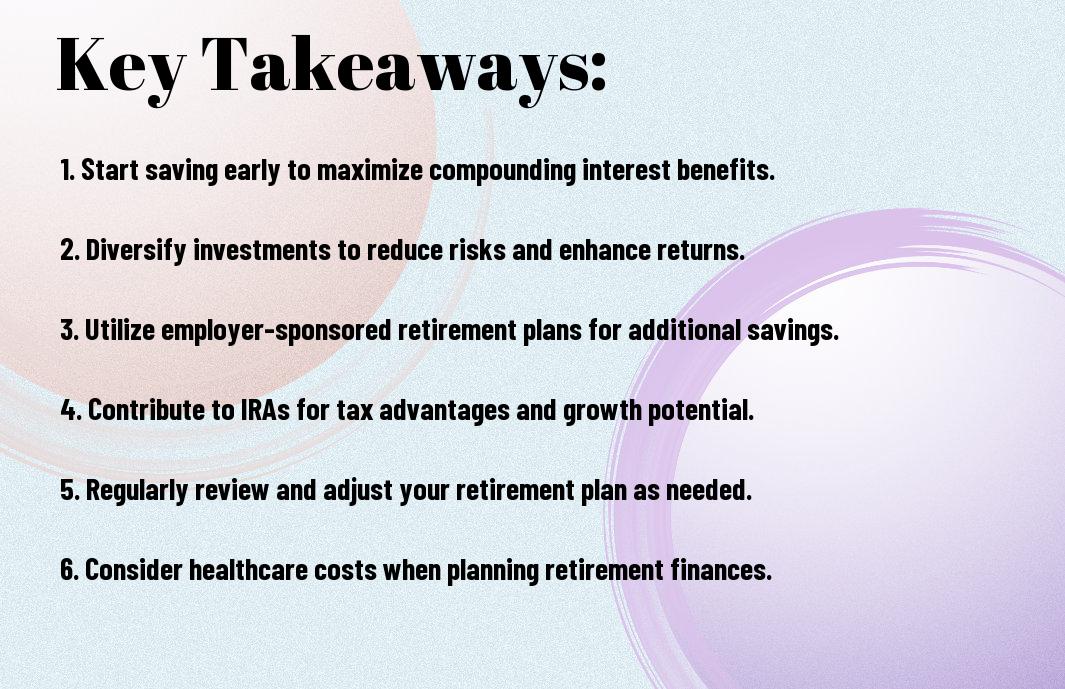 Key Takeaways:

1. Start saving early to maximize compounding interest benefits.

2. Diversify investments to reduce risks and enhance returns.

3. Utilize employer-sponsored retirement plans for additional savings.

4. Contribute to IRAs for tax advantages and growth potential.

5. Regularly review and adjust your retirement plan as needed.

6. Consider healthcare costs when planning retirement finances.